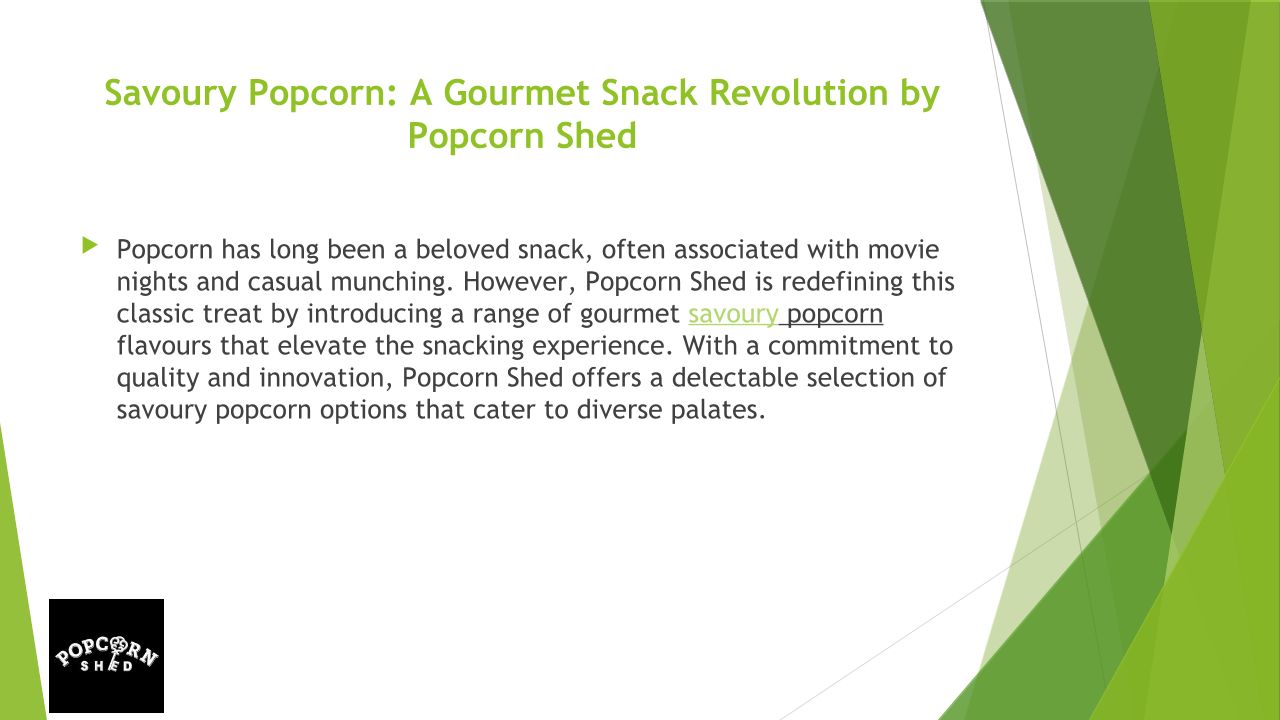 Savoury Popcorn: A Gourmet Snack Revolution by Popcorn Shed

Popcorn has long been a beloved snack, often associated with movie nights and casual munching. However, Popcorn Shed is redefining this classic treat by introducing a range of gourmet savoury popcorn flavours that elevate the snacking experience. With a commitment to quality and innovation, Popcorn Shed offers a delectable selection of savoury popcorn options that cater to diverse palates.

POPCORN SHED